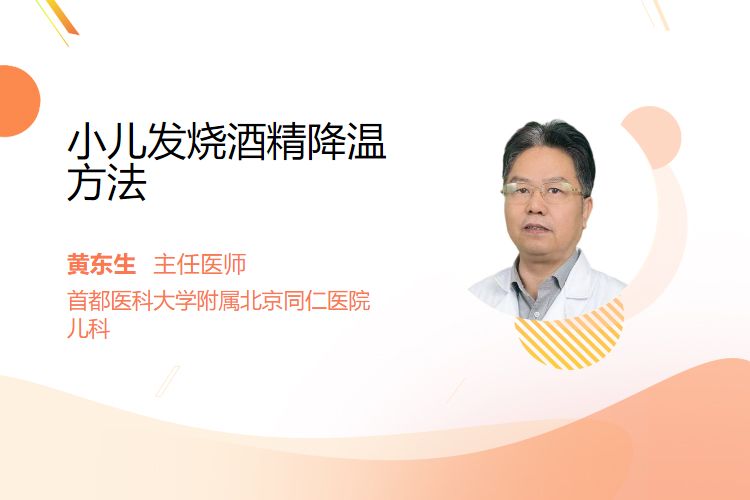 小儿发烧酒精降温方法

黄东生 主任医师

首都医科大学附属北京同仁医院儿科